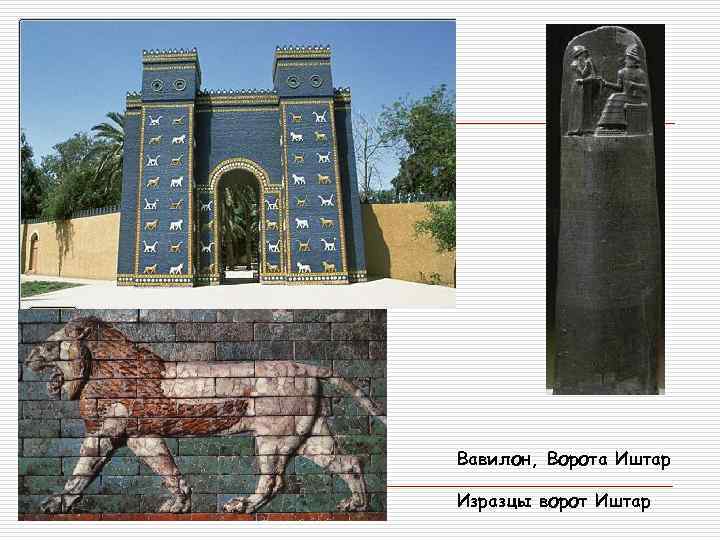 Вавилон, Ворота Иштар

Изразцы ворот Иштар